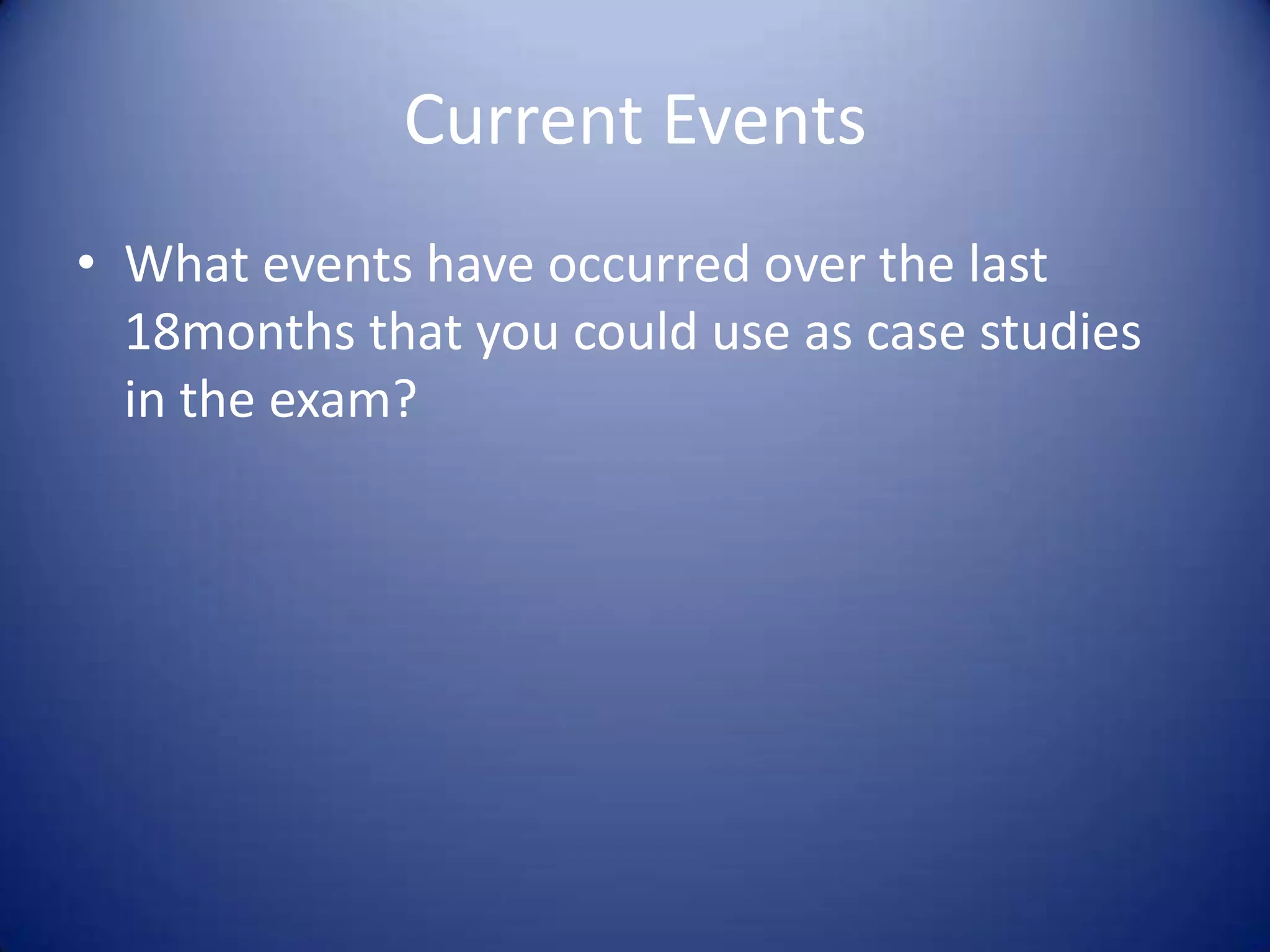 Current Events

• What events have occurred over the last 18months that you could use as case studies in the exam?